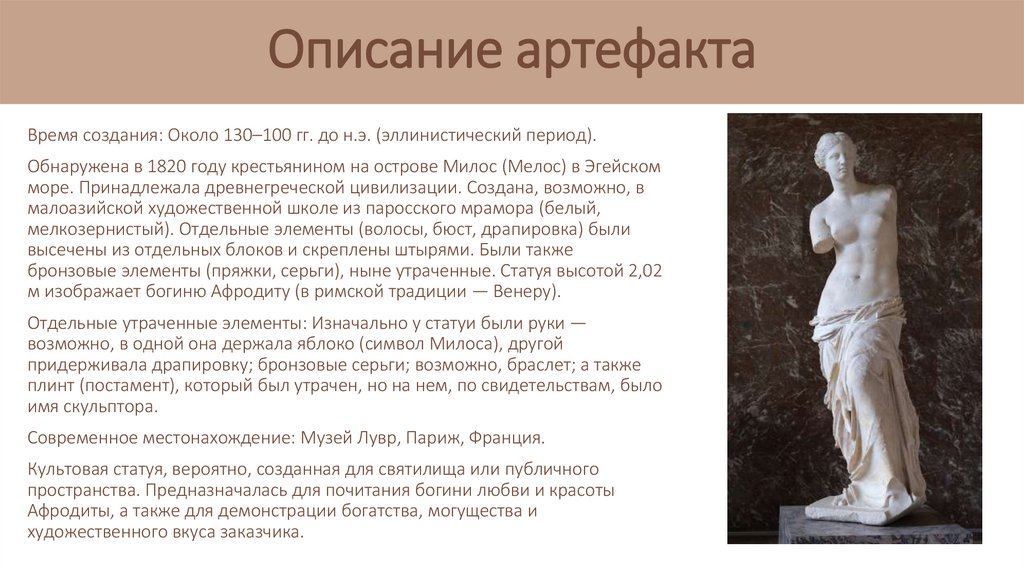 Описание артефакта

Время создания: Около 130–100 гг. до н.э. (эллинистический период).

Обнаружена в 1820 году крестьянином на острове Милос (Мелос) в Эгейском море. Принадлежала древнегреческой цивилизации. Создана, возможно, в малоазийской художественной школе из паросского мрамора (белый, мелкозернистый). Отдельные элементы (волосы, бюст, драпировка) были высечены из отдельных блоков и скреплены штырями. Были также бронзовые элементы (пряжки, серьги), ныне утраченные. Статуя высотой 2,02 м изображает богиню Афродиту (в римской традиции — Венеру).

Отдельные утраченные элементы: Изначально у статуи были руки — возможно, в одной она держала яблоко (символ Милоса), другой придерживала драпировку; бронзовые серьги; возможно, браслет; а также плинт (постамент), который был утрачен, но на нем, по свидетельствам, было имя скульптора.

Современное местонахождение: Музей Лувр, Париж, Франция.

Культовая статуя, вероятно, созданная для святилища или публичного пространства. Предназначалась для почитания богини любви и красоты Афродиты, а также для демонстрации богатства, могущества и художественного вкуса заказчика.